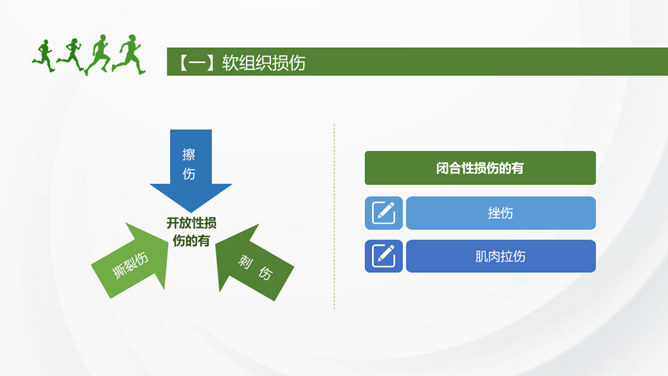 【一】软组织损伤

擦伤

开放性损伤的有

撕裂伤

刺 伤

闭合性损伤的有

挫伤

肌肉拉伤